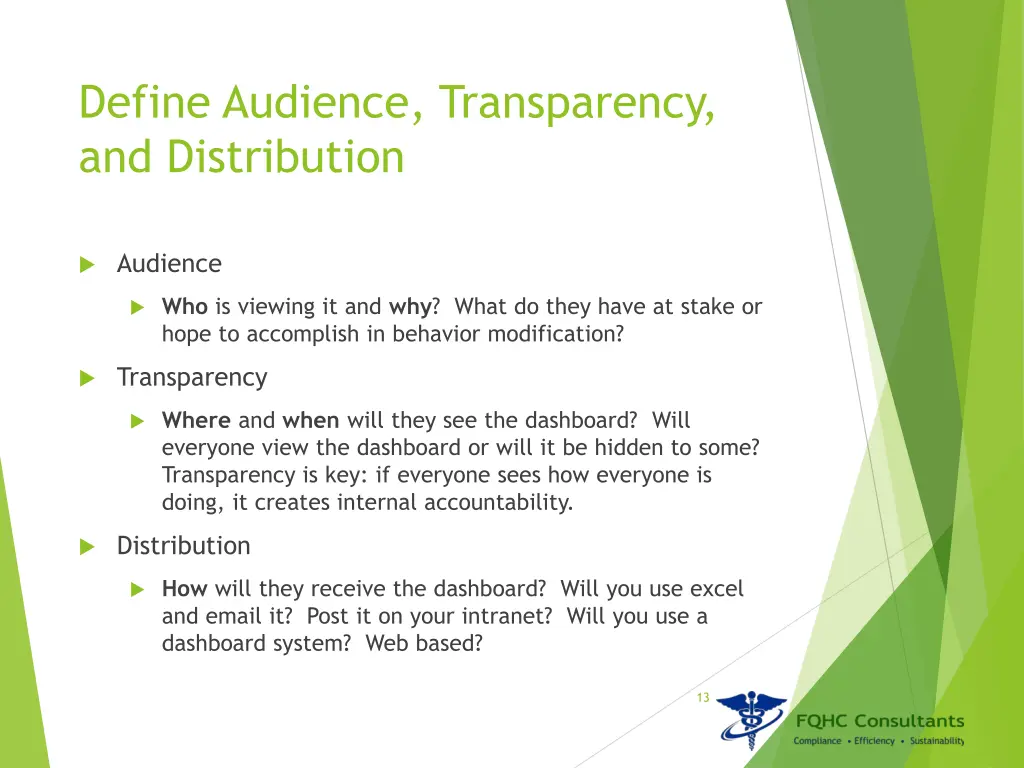 Define Audience, Transparency, and Distribution

Audience

Who is viewing it and why? What do they have at stake or hope to accomplish in behavior modification?

Transparency

Where and when will they see the dashboard? Will everyone view the dashboard or will it be hidden to some? Transparency is key: if everyone sees how everyone is doing, it creates internal accountability.

Distribution

How will they receive the dashboard? Will you use excel and email it? Post it on your intranet? Will you use a dashboard system? Web based?

13

FQHC Consultants
Compliance • Efficiency • Sustainability